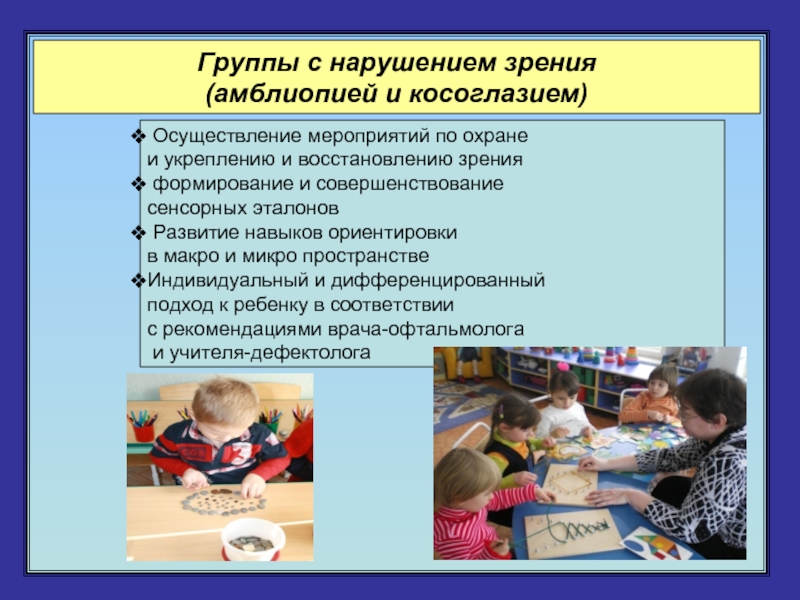 Группы с нарушением зрения (амблиопией и косоглазием)

❖ Осуществление мероприятий по охране и укреплению и восстановлению зрения
❖ формирование и совершенствование сенсорных эталонов
❖ Развитие навыков ориентировки в макро и микро пространстве
❖Индивидуальный и дифференцированный подход к ребенку в соответствии с рекомендациями врача-офтальмолога и учителя-дефектолога